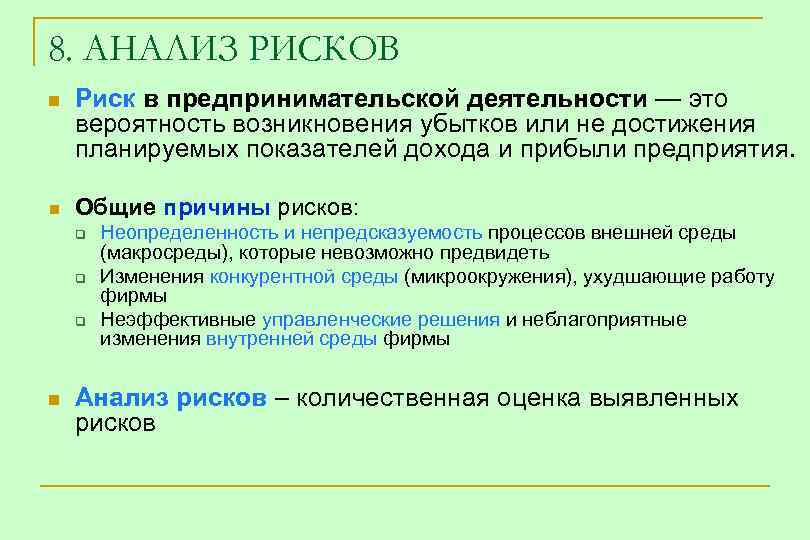 8. АНАЛИЗ РИСКОВ

Риск в предпринимательской деятельности — это вероятность возникновения убытков или не достижения планируемых показателей дохода и прибыли предприятия.

Общие причины рисков:

Неопределенность и непредсказуемость процессов внешней среды (макросреды), которые невозможно предвидеть

Изменения конкурентной среды (микроокружения), ухудшающие работу фирмы

Неэффективные управленческие решения и неблагоприятные изменения внутренней среды фирмы

Анализ рисков – количественная оценка выявленных рисков